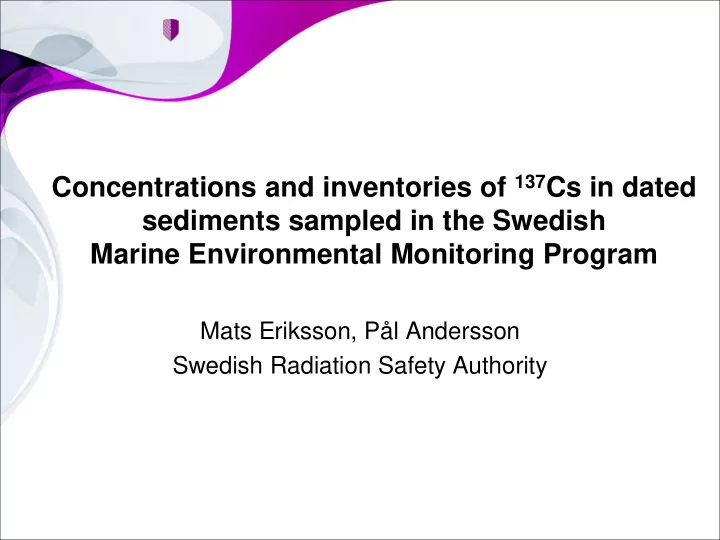 Concentrations and inventories of $^{137}Cs$ in dated sediments sampled in the Swedish Marine Environmental Monitoring Program

Mats Eriksson, Pål Andersson
Swedish Radiation Safety Authority